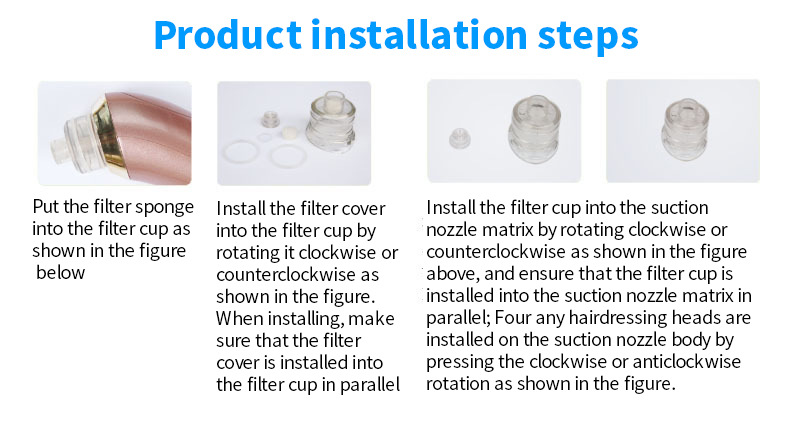 Product installation steps

Put the filter sponge into the filter cup as shown in the figure below

Install the filter cover into the filter cup by rotating it clockwise or counterclockwise as shown in the figure. When installing, make sure that the filter cover is installed into the filter cup in parallel

Install the filter cup into the suction nozzle matrix by rotating clockwise or counterclockwise as shown in the figure above, and ensure that the filter cup is installed into the suction nozzle matrix in parallel; Four any hairdressing heads are installed on the suction nozzle body by pressing the clockwise or anticlockwise rotation as shown in the figure.